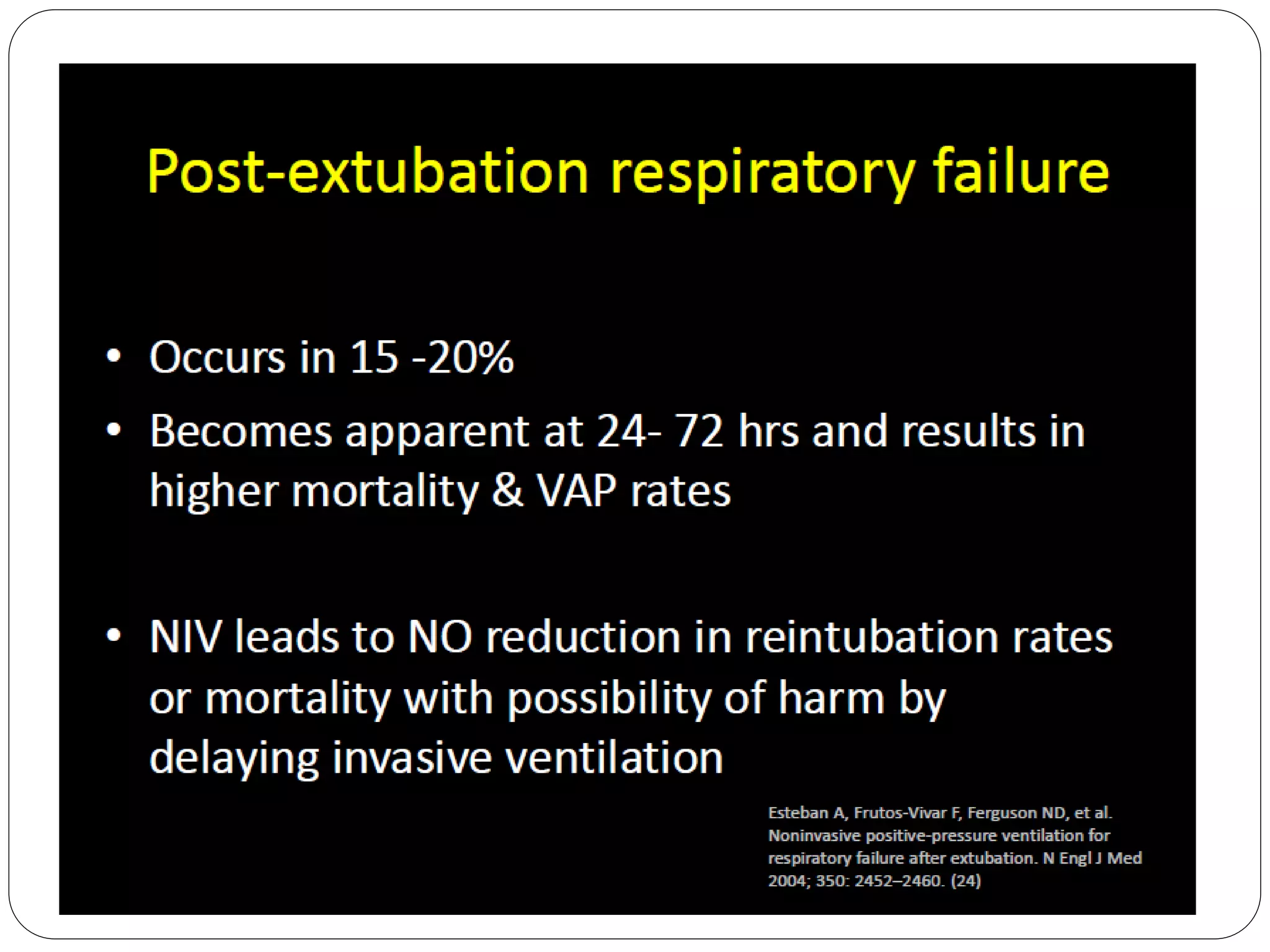 Post-extubation respiratory failure

• Occurs in 15 -20%
• Becomes apparent at 24- 72 hrs and results in higher mortality & VAP rates

• NIV leads to NO reduction in reintubation rates or mortality with possibility of harm by delaying invasive ventilation

Esteban A, Frutos-Vivar F, Ferguson ND, et al. Noninvasive positive-pressure ventilation for respiratory failure after extubation. N Engl J Med 2004; 350: 2452–2460. (24)